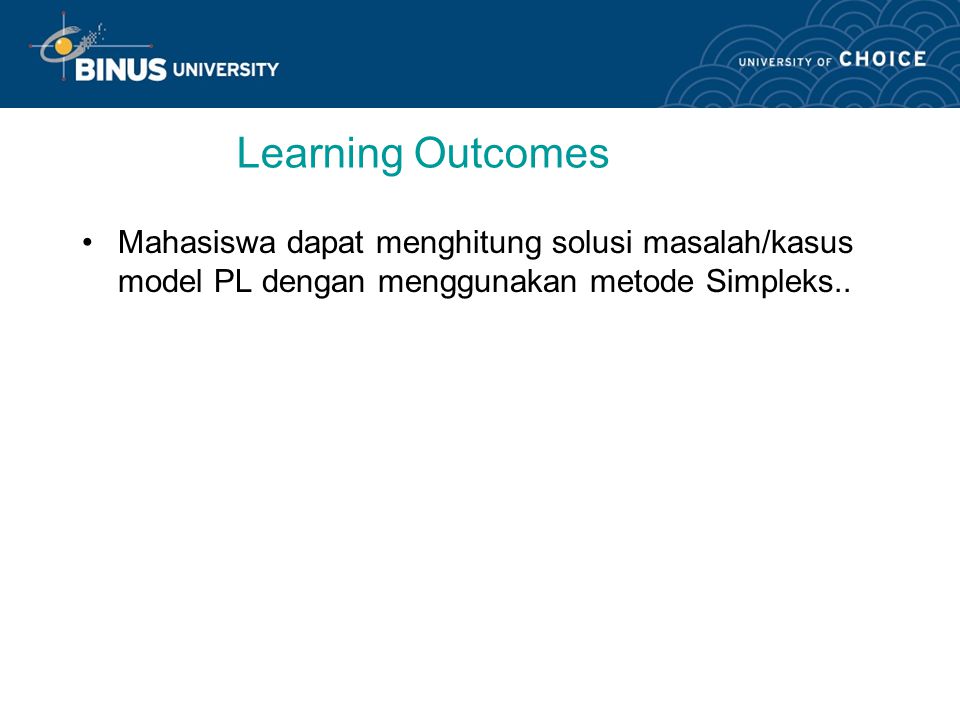 BINUS UNIVERSITY

UNIVERSITY OF CHOICE

Learning Outcomes

• Mahasiswa dapat menghitung solusi masalah/kasus model PL dengan menggunakan metode Simpleks..